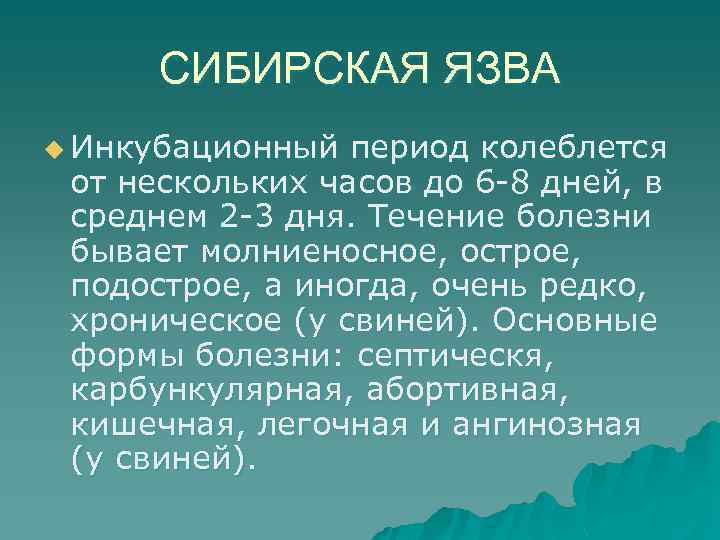 СИБИРСКАЯ ЯЗВА

Инкубационный период колеблется от нескольких часов до 6-8 дней, в среднем 2-3 дня. Течение болезни бывает молниеносное, острое, подострое, а иногда, очень редко, хроническое (у свиней). Основные формы болезни: септическя, карбункулярная, абортивная, кишечная, легочная и ангинозная (у свиней).